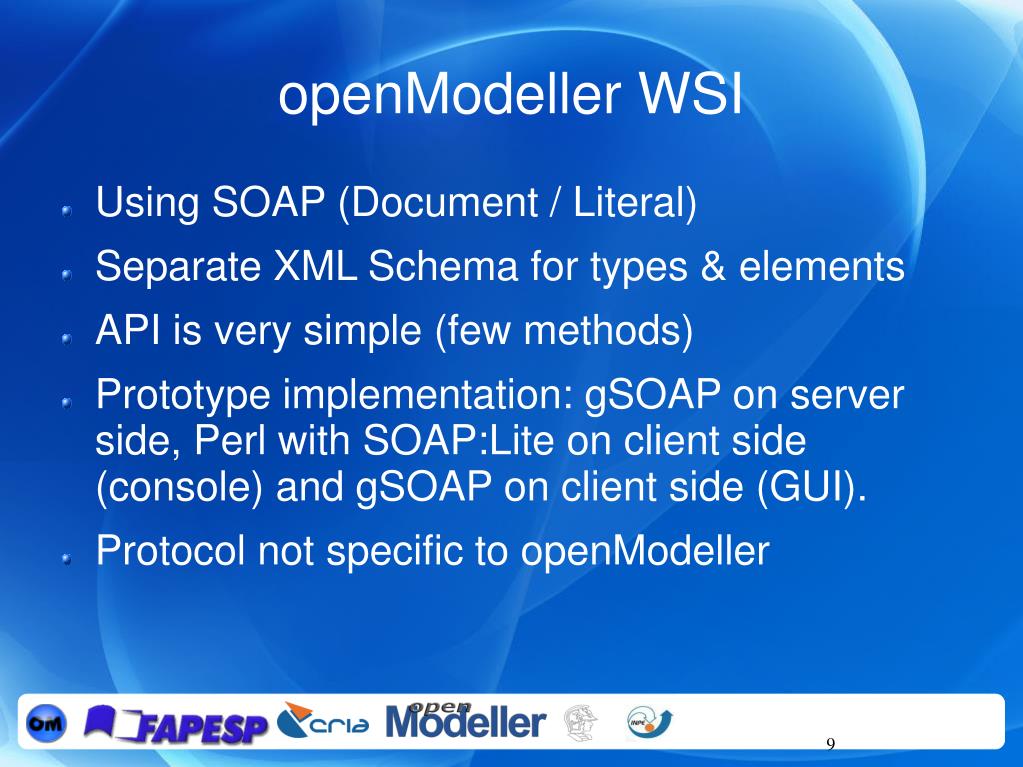 openModeller WSI

Using SOAP (Document / Literal)

Separate XML Schema for types & elements

API is very simple (few methods)

Prototype implementation: gSOAP on server side, Perl with SOAP:Lite on client side (console) and gSOAP on client side (GUI).

Protocol not specific to openModeller

OM FAPESP cria open Modeller INPE

9